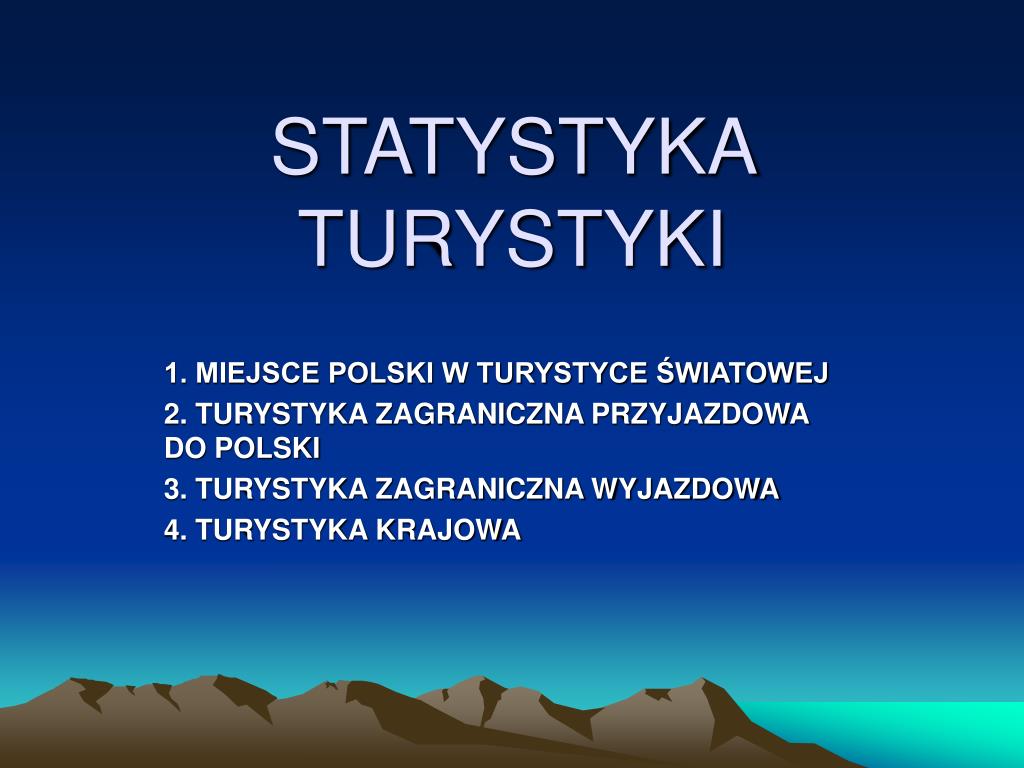 STATYSTYKA TURYSTYKI

1. MIEJSCE POLSKI W TURYSTYCE ŚWIATOWEJ

2. TURYSTYKA ZAGRANICZNA PRZYJAZDOWA DO POLSKI

3. TURYSTYKA ZAGRANICZNA WYJAZDOWA

4. TURYSTYKA KRAJOWA